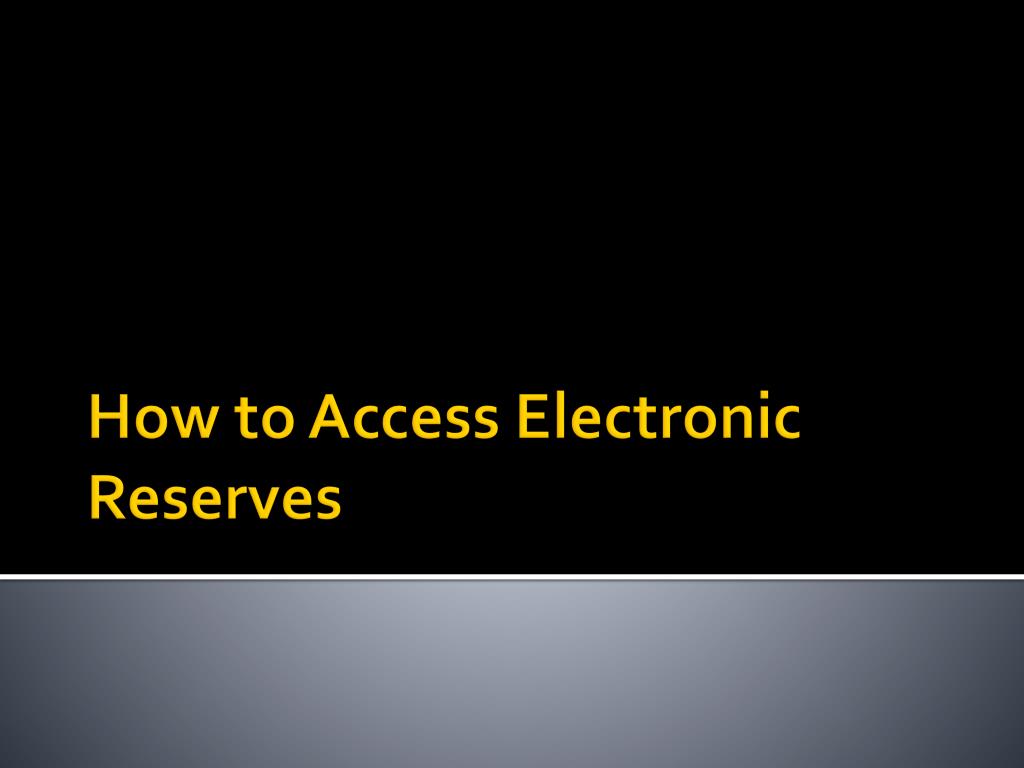 How to Access Electronic Reserves